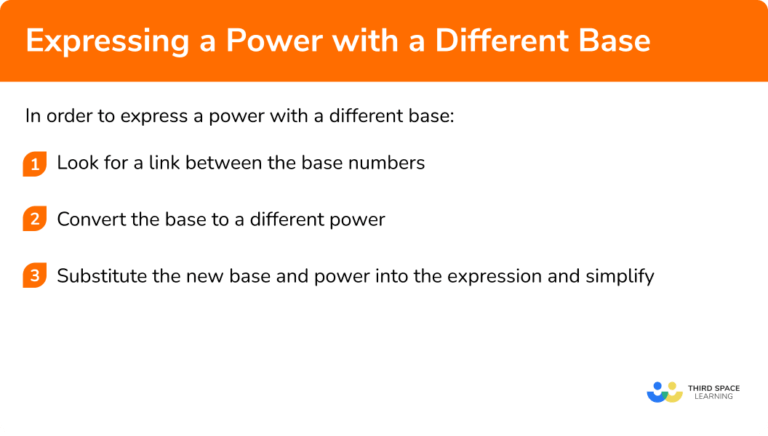 Expressing a Power with a Different Base

In order to express a power with a different base:

1 Look for a link between the base numbers

2 Convert the base to a different power

3 Substitute the new base and power into the expression and simplify

THIRD SPACE LEARNING